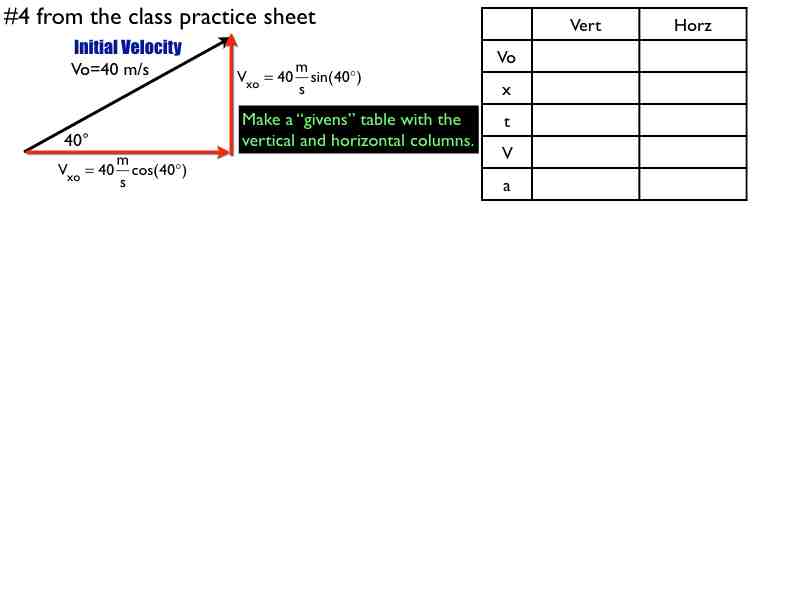 #4 from the class practice sheet

Initial Velocity

Vo=40 m/s

$V_{xo} = 40\frac{m}{s}\sin(40°)$

40°

$V_{xo} = 40\frac{m}{s}\cos(40°)$

Make a "givens" table with the vertical and horizontal columns.

| | Vert | Horz |
|---|---|---|
| Vo | | |
| x | | |
| t | | |
| V | | |
| a | | |